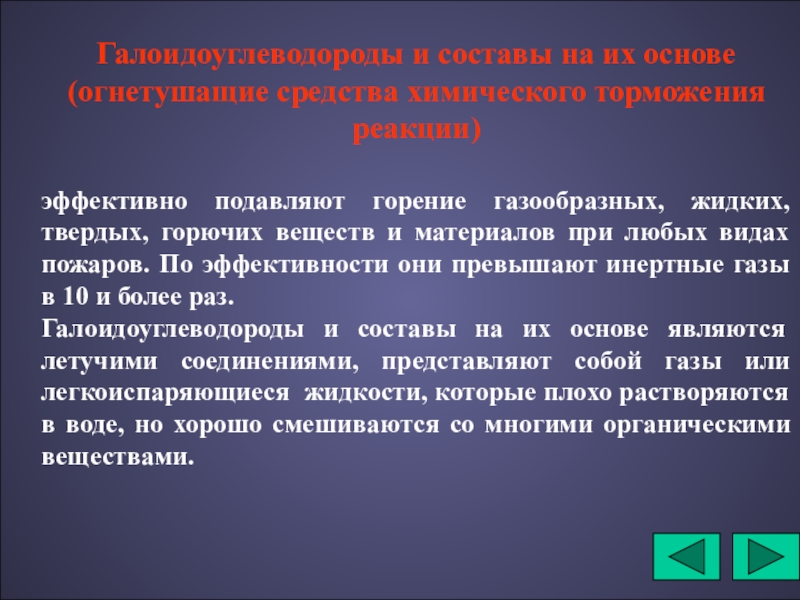 Галоидоуглеводороды и составы на их основе (огнетушащие средства химического торможения реакции)

эффективно подавляют горение газообразных, жидких, твердых, горючих веществ и материалов при любых видах пожаров. По эффективности они превышают инертные газы в 10 и более раз.
Галоидоуглеводороды и составы на их основе являются летучими соединениями, представляют собой газы или легкоиспаряющиеся жидкости, которые плохо растворяются в воде, но хорошо смешиваются со многими органическими веществами.